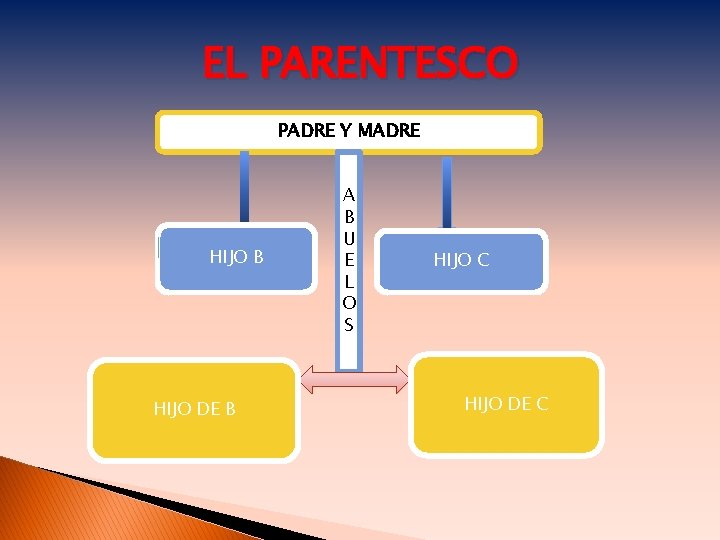 EL PARENTESCO

PADRE Y MADRE

ABUELOS

HIJO B

HIJO C

HIJO DE B

HIJO DE C